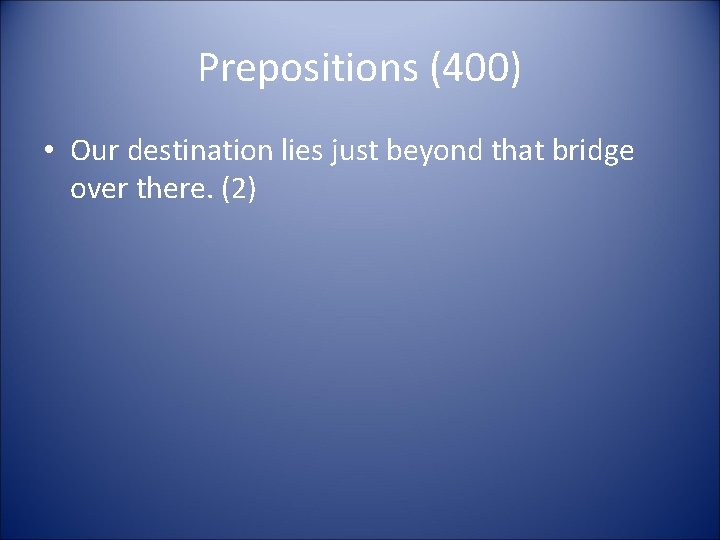 Prepositions (400)

• Our destination lies just beyond that bridge over there. (2)